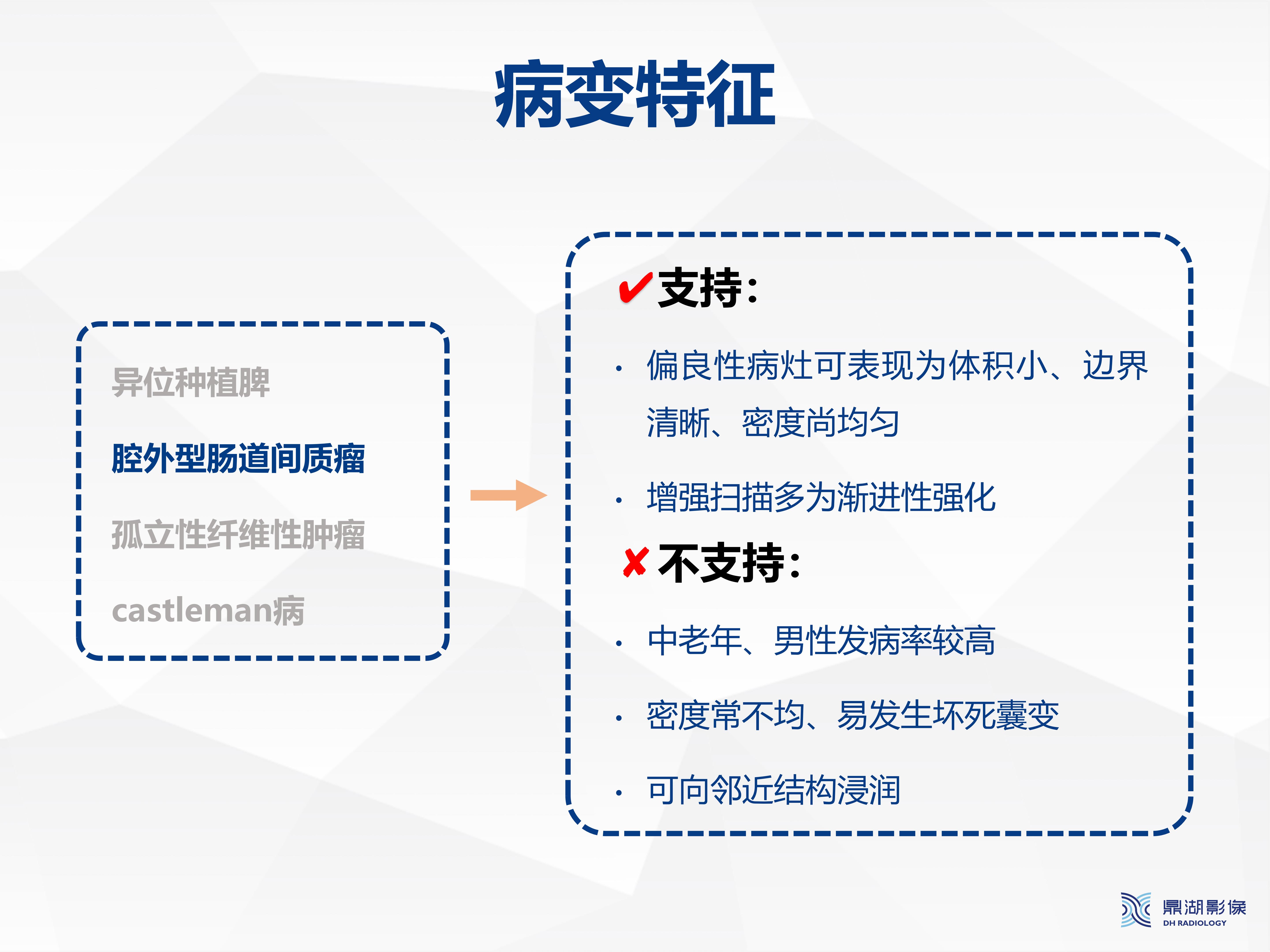 病变特征

异位种植脾

腔外型肠道间质瘤

孤立性纤维性肿瘤

castleman病

✔支持：

· 偏良性病灶可表现为体积小、边界清晰、密度尚均匀

· 增强扫描多为渐进性强化

✘不支持：

· 中老年、男性发病率较高

· 密度常不均、易发生坏死囊变

· 可向邻近结构浸润

鼎湖影像
DH RADIOLOGY